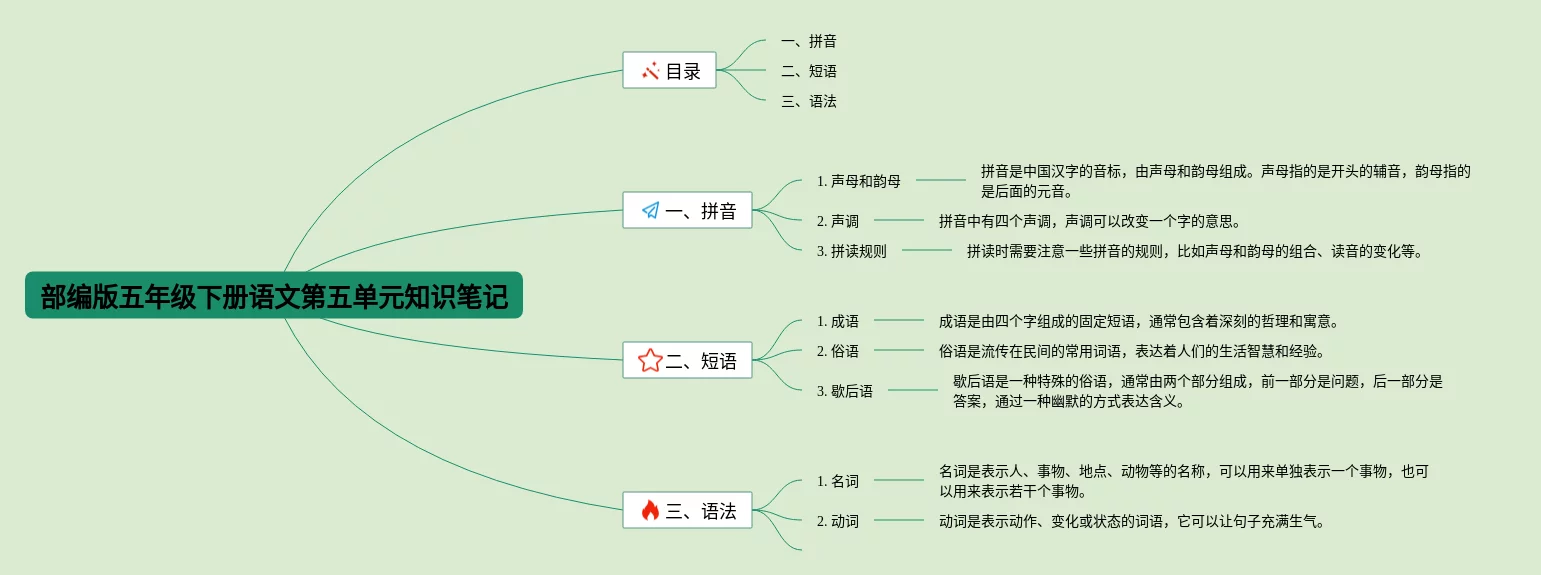 部编版五年级下册语文第五单元知识笔记

目录

一、拼音

二、短语

三、语法

一、拼音

1. 声母和韵母

拼音是中国汉字的音标，由声母和韵母组成。声母指的是开头的辅音，韵母指的是后面的元音。

2. 声调

拼音中有四个声调，声调可以改变一个字的意思。

3. 拼读规则

拼读时需要注意一些拼音的规则，比如声母和韵母的组合、读音的变化等。

二、短语

1. 成语

成语是由四个字组成的固定短语，通常包含着深刻的哲理和寓意。

2. 俗语

俗语是流传在民间的常用词语，表达着人们的生活智慧和经验。

3. 歇后语

歇后语是一种特殊的俗语，通常由两个部分组成，前一部分是问题，后一部分是答案，通过一种幽默的方式表达含义。

三、语法

1. 名词

名词是表示人、事物、地点、动物等的名称，可以用来单独表示一个事物，也可以用来表示若干个事物。

2. 动词

动词是表示动作、变化或状态的词语，它可以让句子充满生气。